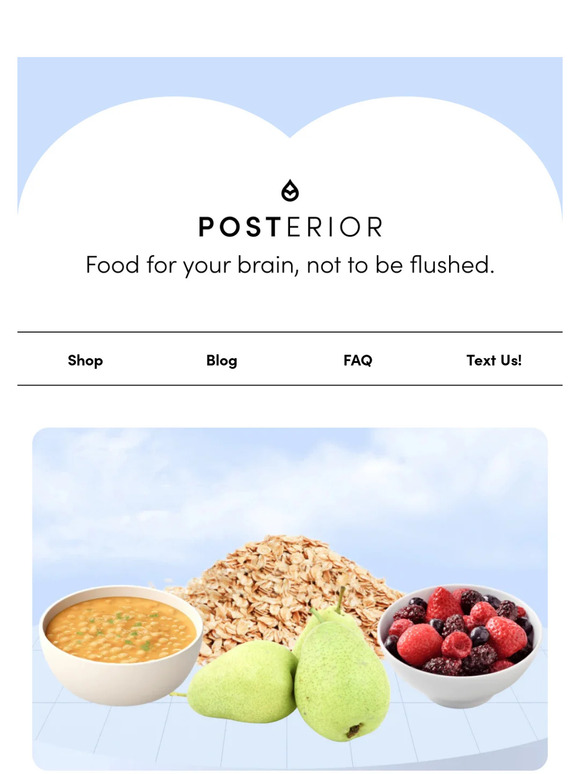 POSTERIOR

Food for your brain, not to be flushed.

Shop Blog FAQ Text Us!